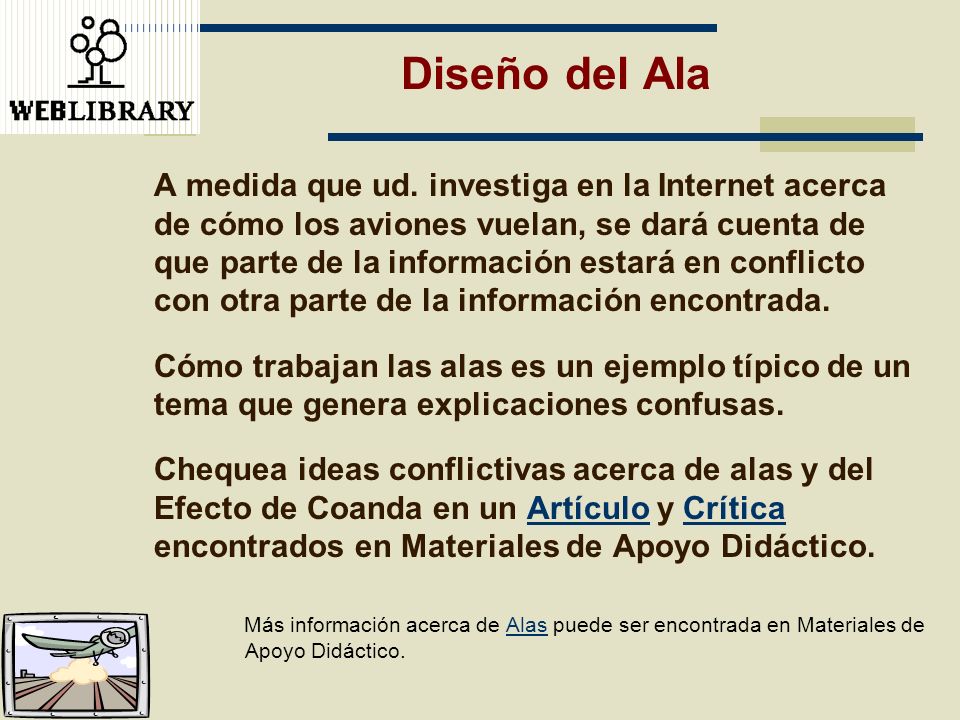 WEBLIBRARY

Diseño del Ala

A medida que ud. investiga en la Internet acerca de cómo los aviones vuelan, se dará cuenta de que parte de la información estará en conflicto con otra parte de la información encontrada.

Cómo trabajan las alas es un ejemplo típico de un tema que genera explicaciones confusas.

Chequea ideas conflictivas acerca de alas y del Efecto de Coanda en un Artículo y Crítica encontrados en Materiales de Apoyo Didáctico.

Más información acerca de Alas puede ser encontrada en Materiales de Apoyo Didáctico.